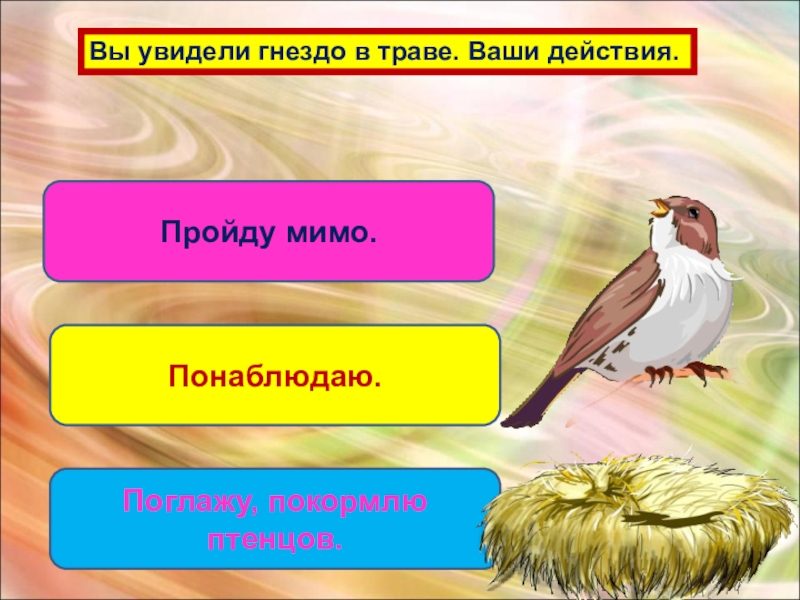 Вы увидели гнездо в траве. Ваши действия.

Пройду мимо.

Понаблюдаю.

Поглажу, покормлю птенцов.